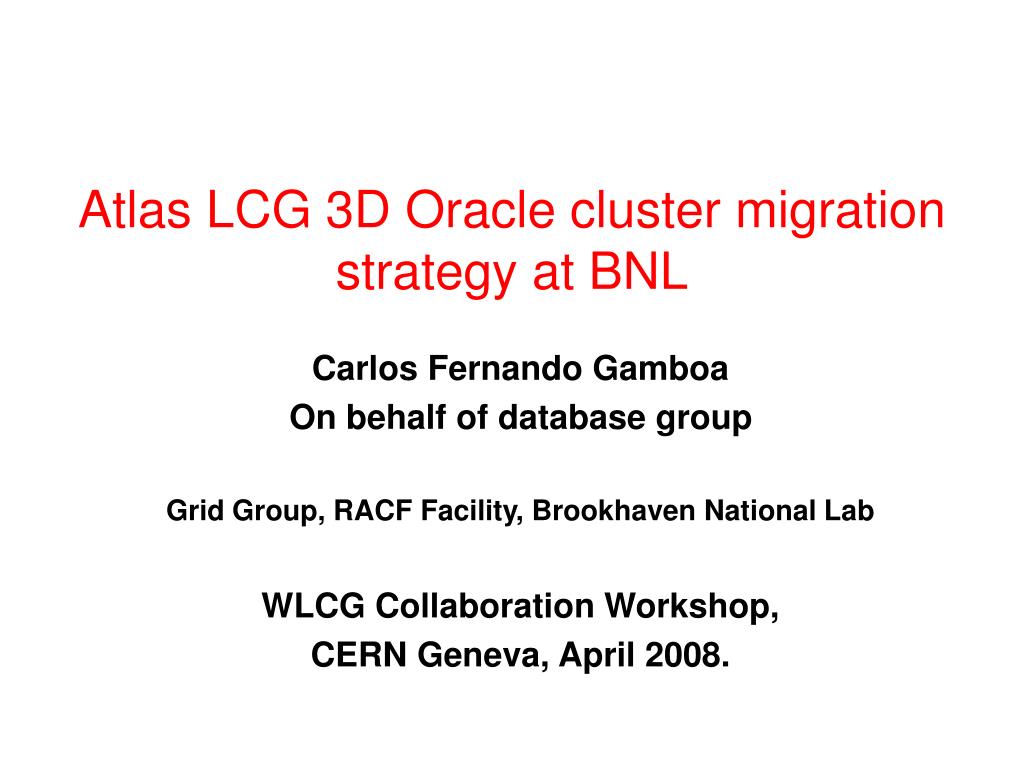 Atlas LCG 3D Oracle cluster migration strategy at BNL

Carlos Fernando Gamboa
On behalf of database group

Grid Group, RACF Facility, Brookhaven National Lab

WLCG Collaboration Workshop,
CERN Geneva, April 2008.